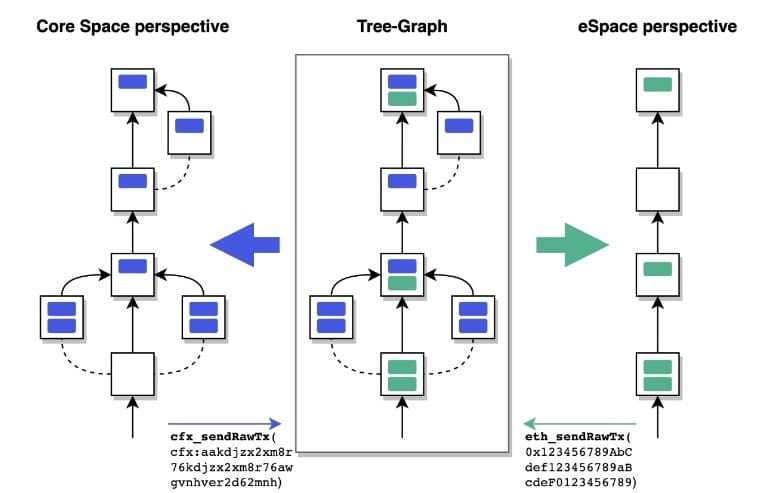 Core Space perspective

Tree-Graph

eSpace perspective

cfx_sendRawTx(
cfx:aakdjzx2xm8r
76kdjzx2xm8r76aw
gvnhver2d62mnh)

eth_sendRawTx(
0x123456789AbC
def123456789aB
cdeF0123456789)